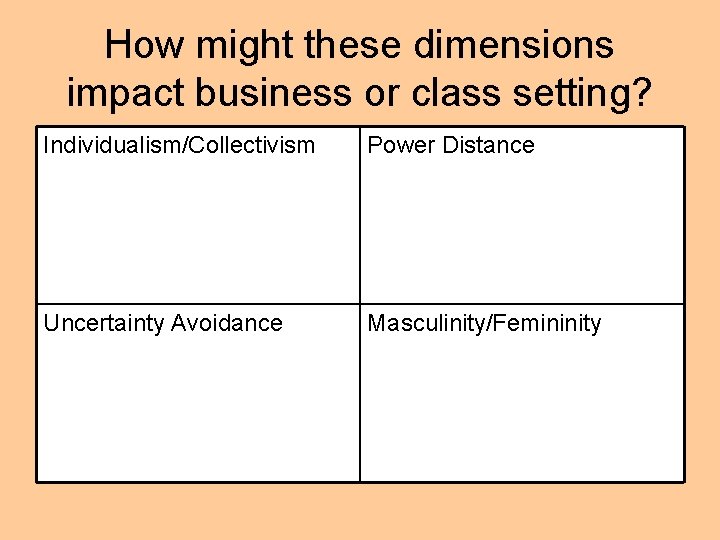 How might these dimensions impact business or class setting?

| Individualism/Collectivism | Power Distance |
|---|---|
| Uncertainty Avoidance | Masculinity/Femininity |